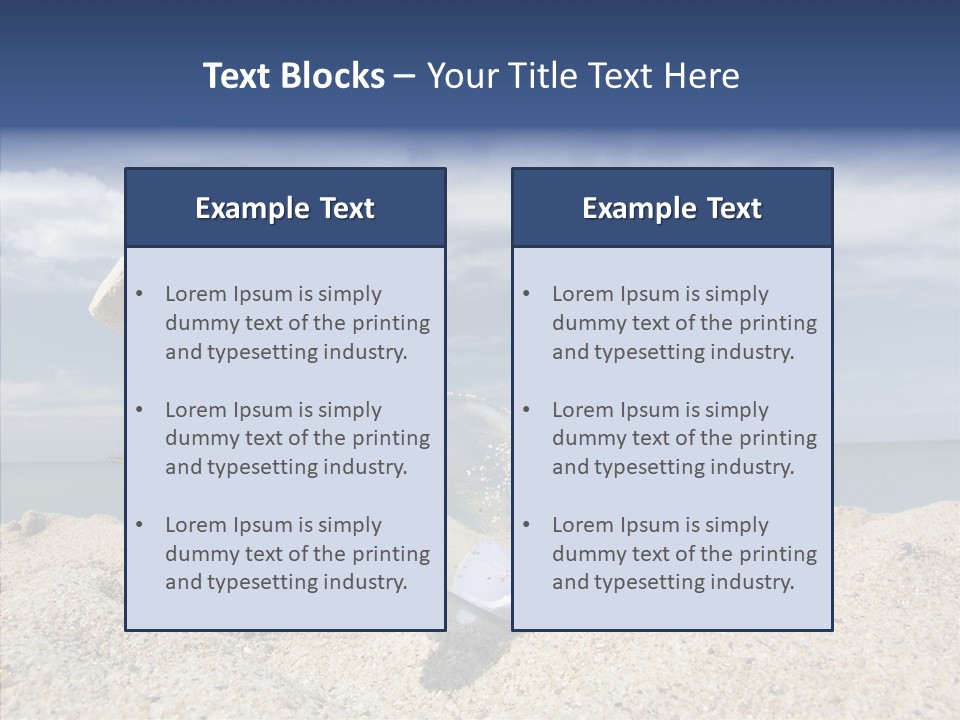 Text Blocks – Your Title Text Here

Example Text

• Lorem Ipsum is simply dummy text of the printing and typesetting industry.

• Lorem Ipsum is simply dummy text of the printing and typesetting industry.

• Lorem Ipsum is simply dummy text of the printing and typesetting industry.

Example Text

• Lorem Ipsum is simply dummy text of the printing and typesetting industry.

• Lorem Ipsum is simply dummy text of the printing and typesetting industry.

• Lorem Ipsum is simply dummy text of the printing and typesetting industry.